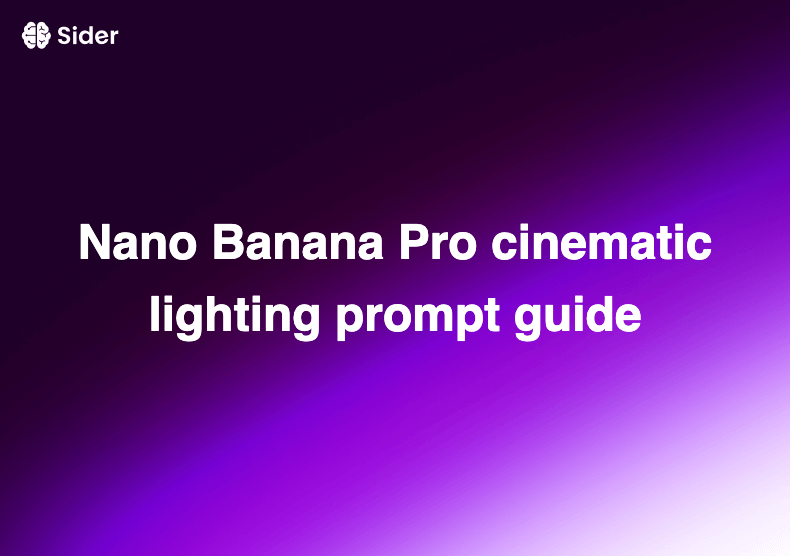 Sider

Nano Banana Pro cinematic lighting prompt guide